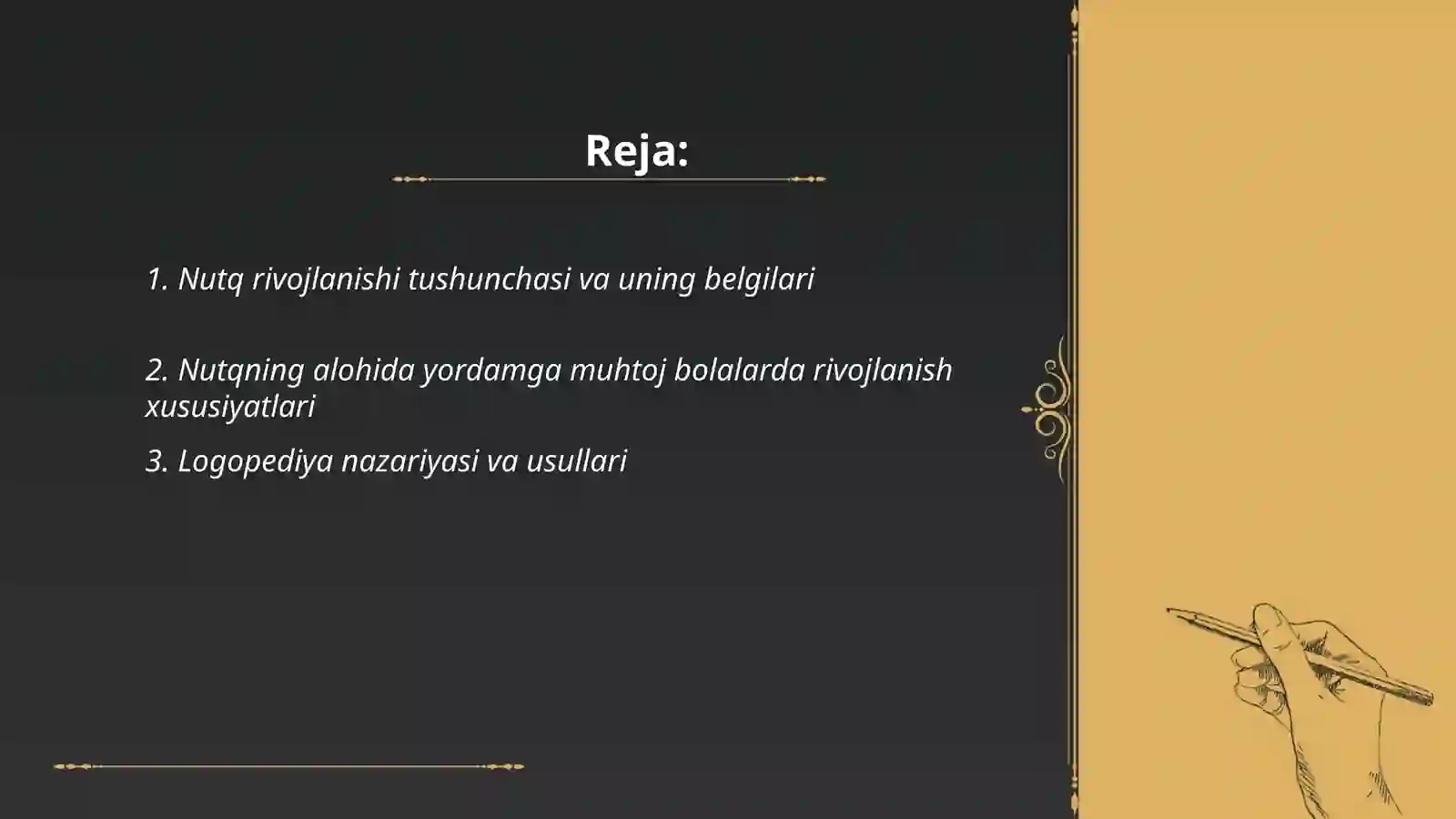 Reja:

1. Nutq rivojlanishi tushunchasi va uning belgilari

2. Nutqning alohida yordamga muhtoj bolalarda rivojlanish xususiyatlari

3. Logopediya nazariyasi va usullari